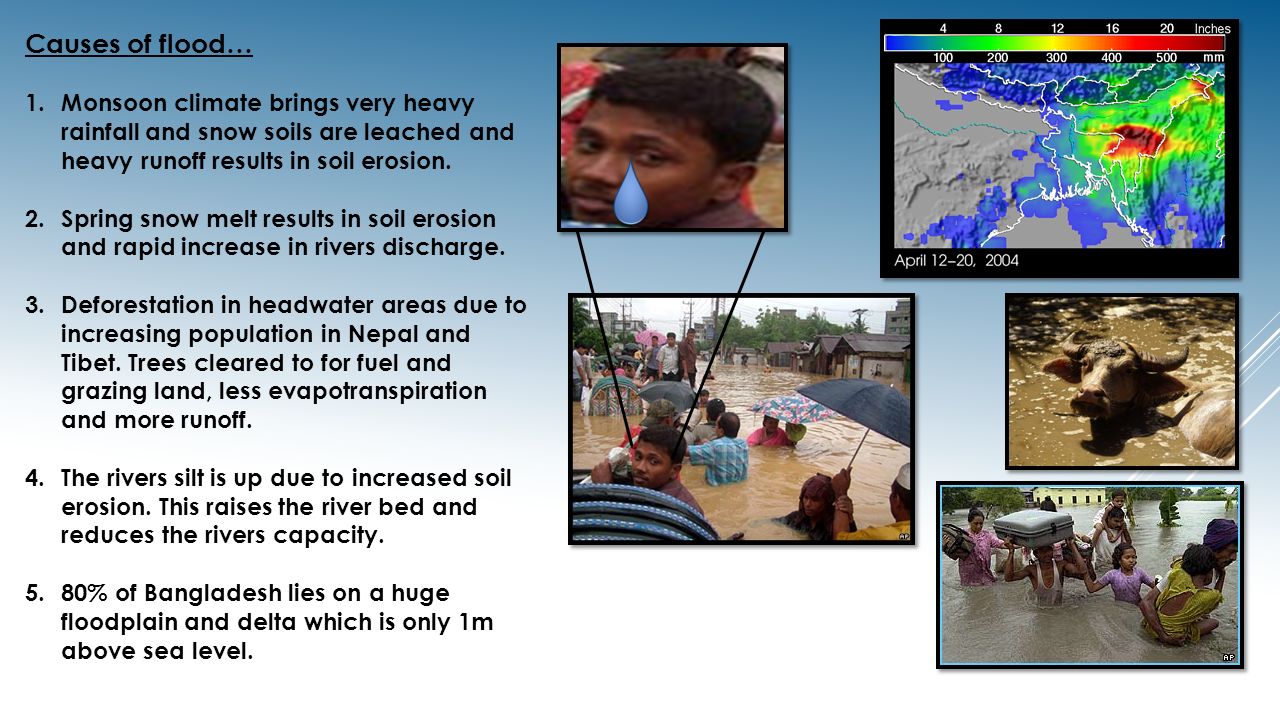 Causes of flood…

1. Monsoon climate brings very heavy rainfall and snow soils are leached and heavy runoff results in soil erosion.

2. Spring snow melt results in soil erosion and rapid increase in rivers discharge.

3. Deforestation in headwater areas due to increasing population in Nepal and Tibet. Trees cleared to for fuel and grazing land, less evapotranspiration and more runoff.

4. The rivers silt is up due to increased soil erosion. This raises the river bed and reduces the rivers capacity.

5. 80% of Bangladesh lies on a huge floodplain and delta which is only 1m above sea level.

4 8 12 16 20 Inches
100 200 300 400 500 mm
April 12–20, 2004

AP

AP